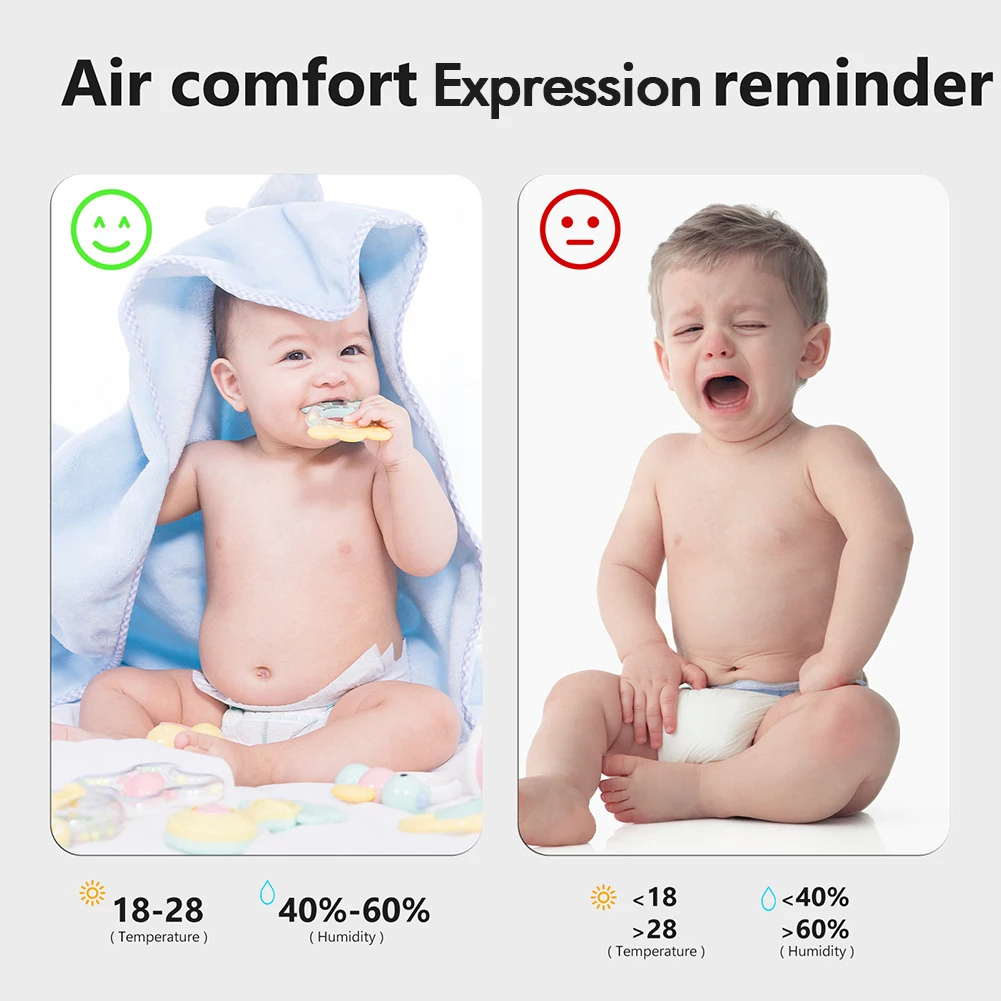 Air comfort Expression reminder

18-28
( Temperature )

40%-60%
( Humidity )

<18
>28
( Temperature )

<40%
>60%
( Humidity )